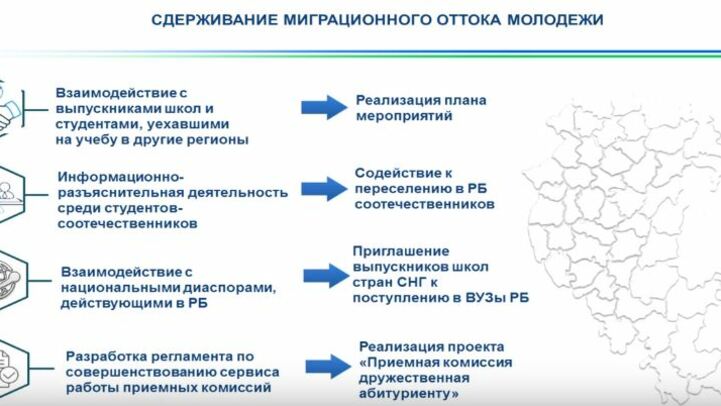 СДЕРЖИВАНИЕ МИГРАЦИОННОГО ОТТОКА МОЛОДЕЖИ

Взаимодействие с выпускниками школ и студентами, уехавшими на учебу в другие регионы

Реализация плана мероприятий

Информационно-разъяснительная деятельность среди студентов-соотечественников

Содействие к переселению в РБ соотечественников

Взаимодействие с национальными диаспорами, действующими в РБ

Приглашение выпускников школ стран СНГ к поступлению в ВУЗы РБ

Разработка регламента по совершенствованию сервиса работы приемных комиссий

Реализация проекта «Приемная комиссия дружественная абитуриенту»